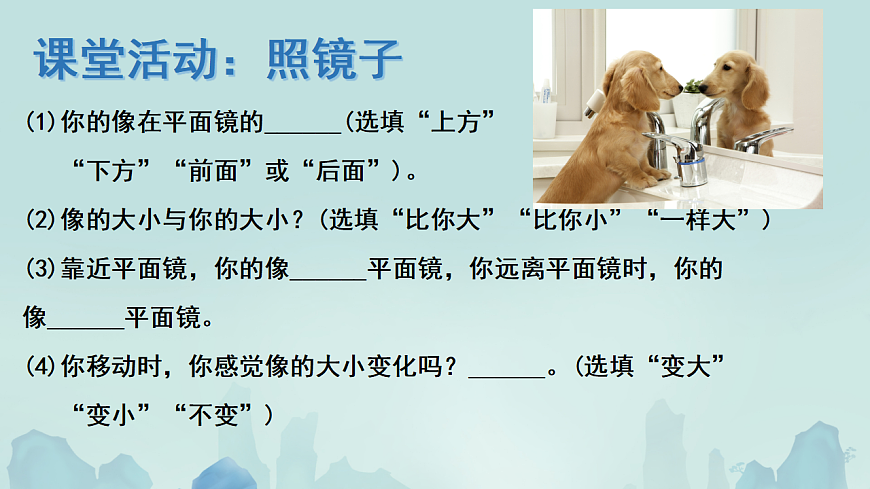 课堂活动：照镜子

(1)你的像在平面镜的______(选填“上方”“下方”“前面”或“后面”)。

(2)像的大小与你的大小？(选填“比你大”“比你小”“一样大”)

(3)靠近平面镜，你的像______平面镜，你远离平面镜时，你的像______平面镜。

(4)你移动时，你感觉像的大小变化吗？______。(选填“变大”“变小”“不变”)